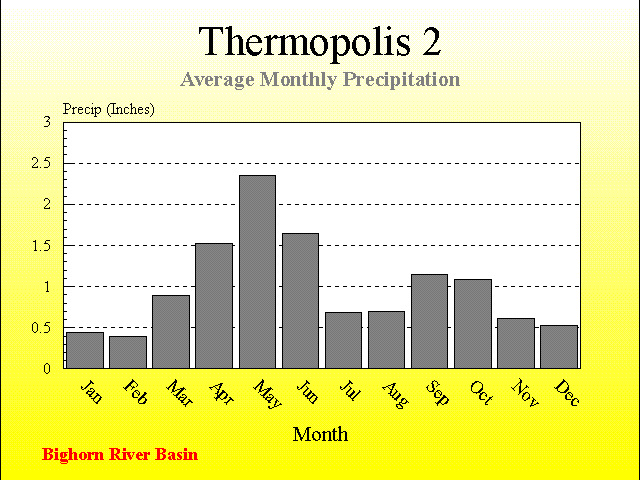 Thermopolis 2
Average Monthly Precipitation

Precip (Inches)
3
2.5
2
1.5
1
0.5
0

Jan Feb Mar Apr May Jun Jul Aug Sep Oct Nov Dec

Month

Bighorn River Basin